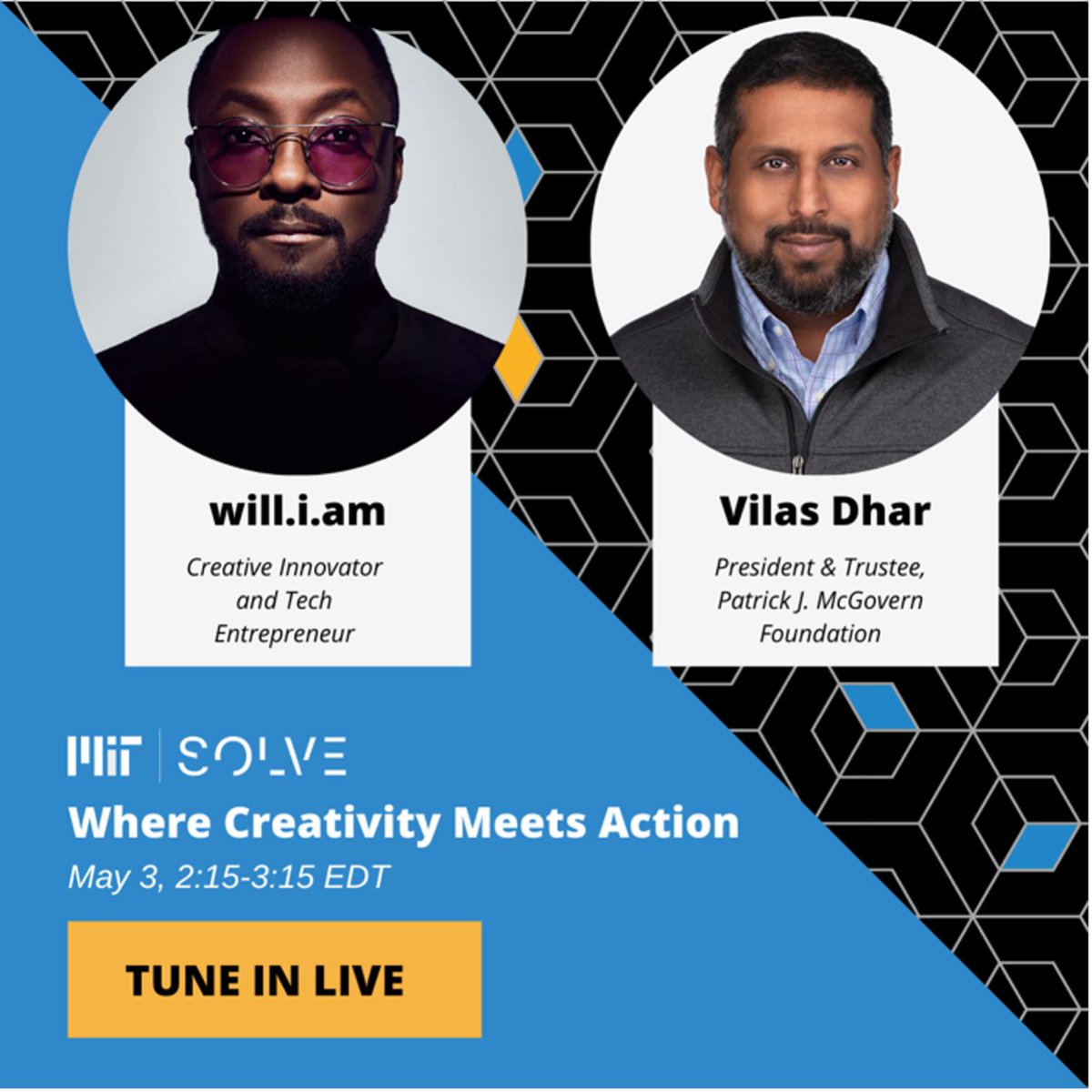 will.i.am

Creative Innovator and Tech Entrepreneur

Vilas Dhar

President & Trustee, Patrick J. McGovern Foundation

MIT | SOLVE

Where Creativity Meets Action

May 3, 2:15-3:15 EDT

TUNE IN LIVE